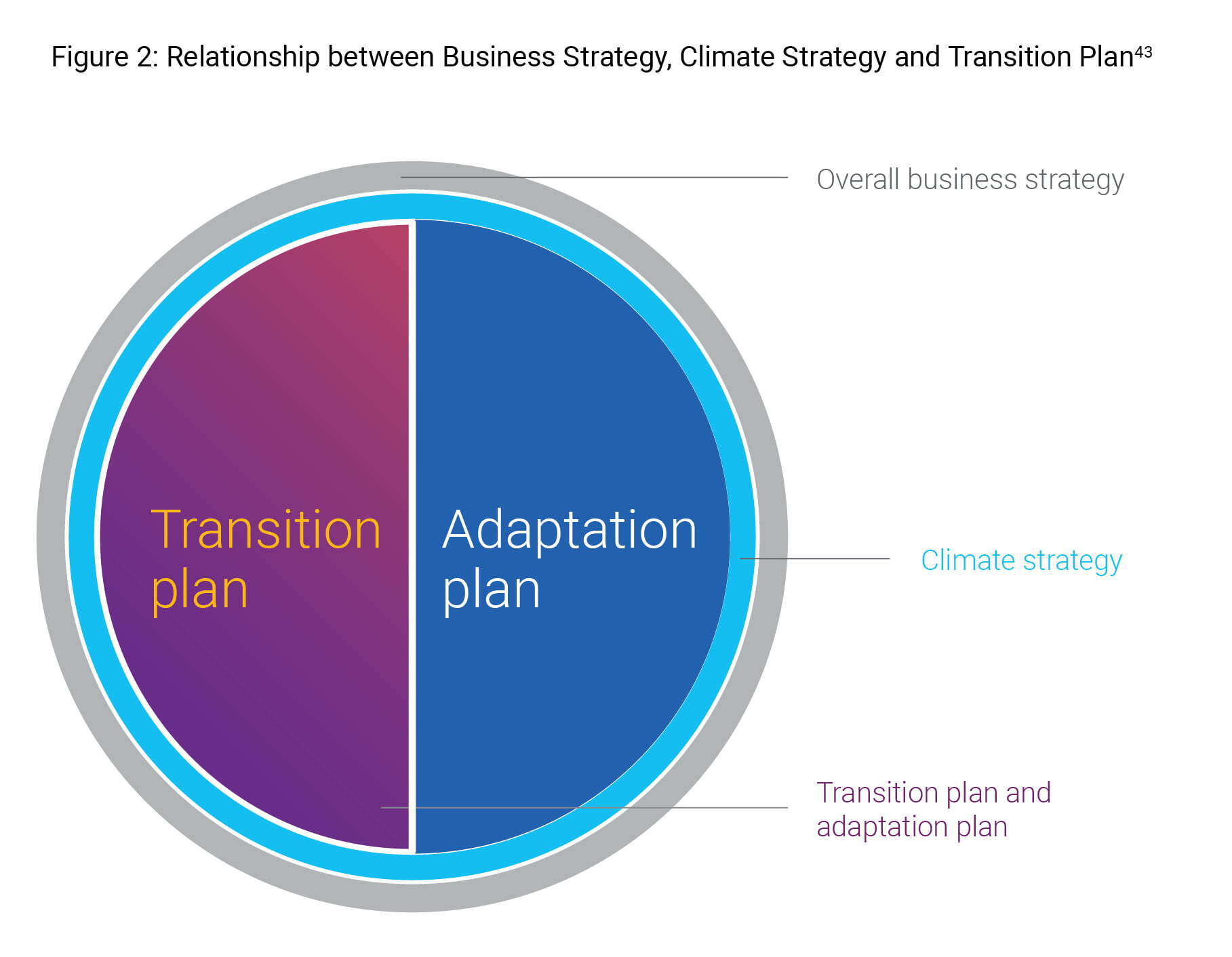 Figure 2: Relationship between Business Strategy, Climate Strategy and Transition Plan$^{43}$

Overall business strategy

Transition plan

Adaptation plan

Climate strategy

Transition plan and adaptation plan